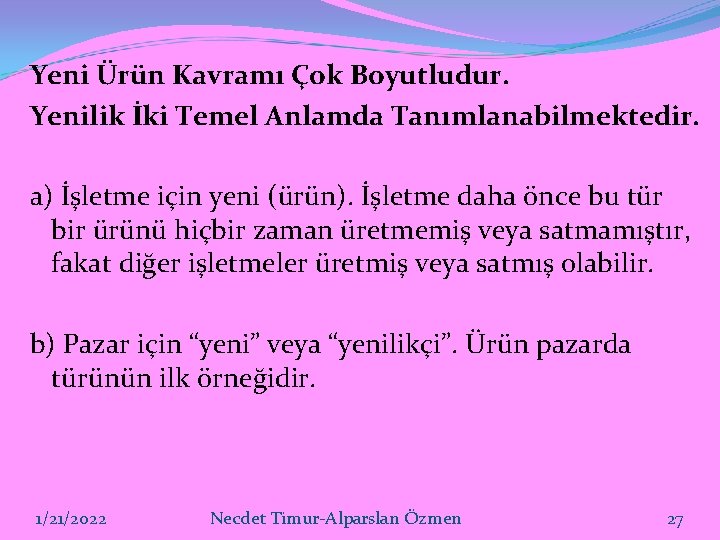 Yeni Ürün Kavramı Çok Boyutludur.

Yenilik İki Temel Anlamda Tanımlanabilmektedir.

a) İşletme için yeni (ürün). İşletme daha önce bu tür bir ürünü hiçbir zaman üretmemiş veya satmamıştır, fakat diğer işletmeler üretmiş veya satmış olabilir.

b) Pazar için “yeni” veya “yenilikçi”. Ürün pazarda türünün ilk örneğidir.

1/21/2022 Necdet Timur-Alparslan Özmen 27